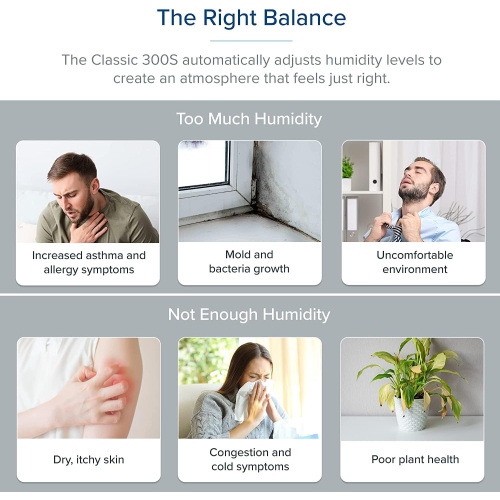 The Right Balance

The Classic 300S automatically adjusts humidity levels to create an atmosphere that feels just right.

Too Much Humidity

Increased asthma and allergy symptoms

Mold and bacteria growth

Uncomfortable environment

Not Enough Humidity

Dry, itchy skin

Congestion and cold symptoms

Poor plant health